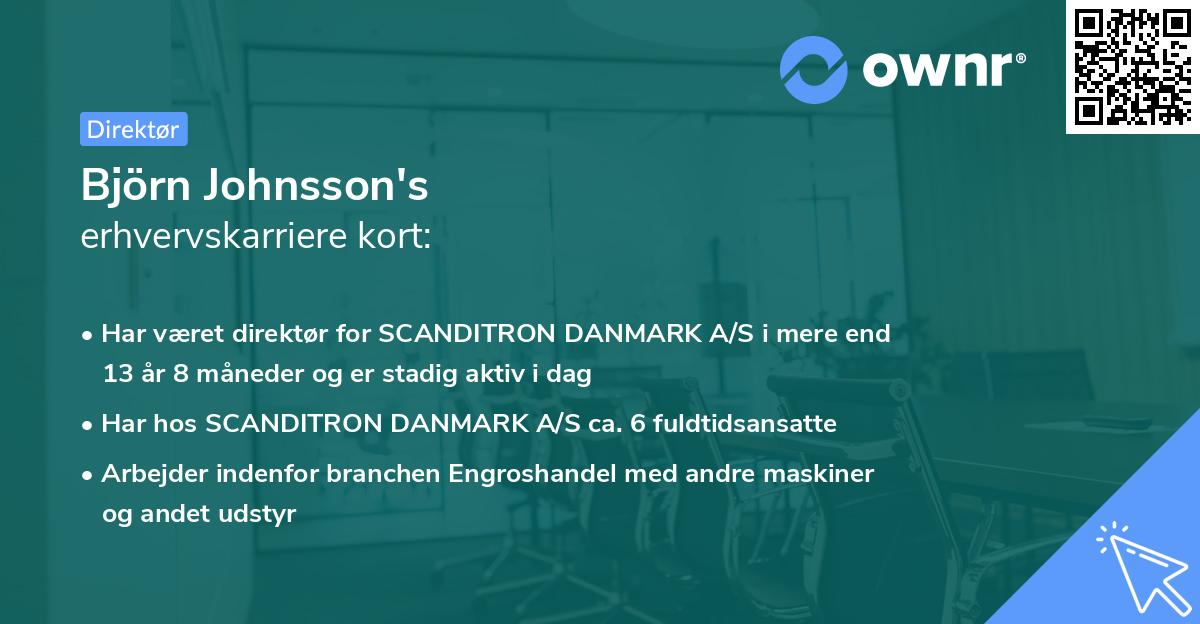 ownr®

Direktør

Björn Johnsson's
erhvervskarriere kort:

• Har været direktør for SCANDITRON DANMARK A/S i mere end 13 år 8 måneder og er stadig aktiv i dag
• Har hos SCANDITRON DANMARK A/S ca. 6 fuldtidsansatte
• Arbejder indenfor branchen Engroshandel med andre maskiner og andet udstyr